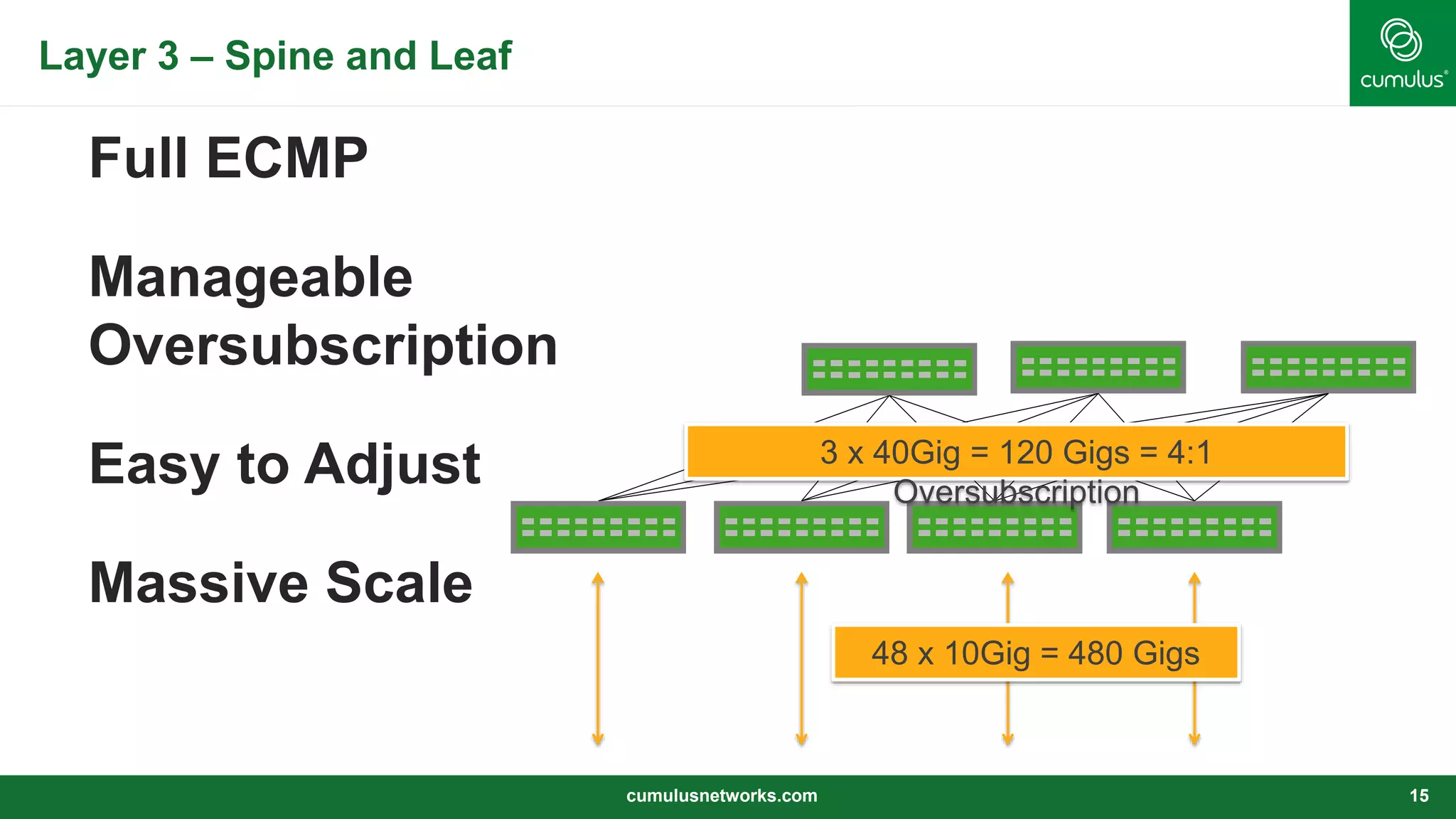 Layer 3 – Spine and Leaf

cumulus®

Full ECMP

Manageable Oversubscription

Easy to Adjust

Massive Scale

3 x 40Gig = 120 Gigs = 4:1 Oversubscription

48 x 10Gig = 480 Gigs

cumulusnetworks.com

15